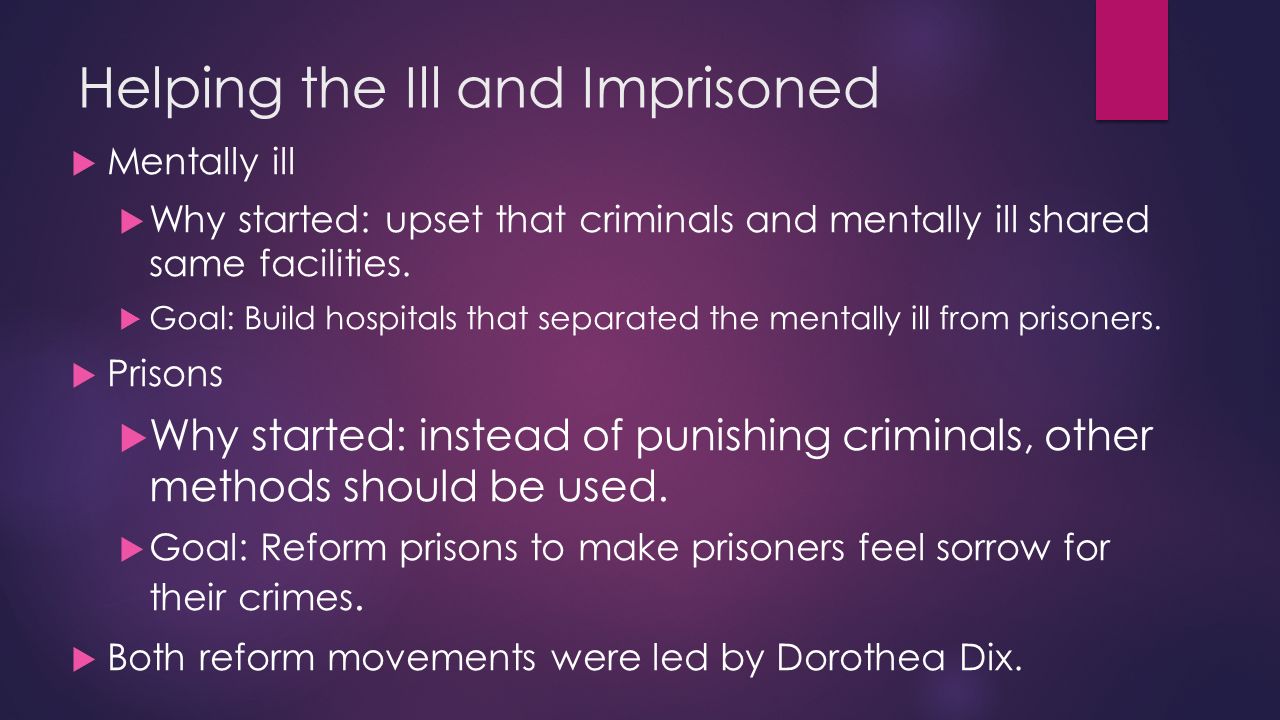 Helping the Ill and Imprisoned

Mentally ill

Why started: upset that criminals and mentally ill shared same facilities.

Goal: Build hospitals that separated the mentally ill from prisoners.

Prisons

Why started: instead of punishing criminals, other methods should be used.

Goal: Reform prisons to make prisoners feel sorrow for their crimes.

Both reform movements were led by Dorothea Dix.